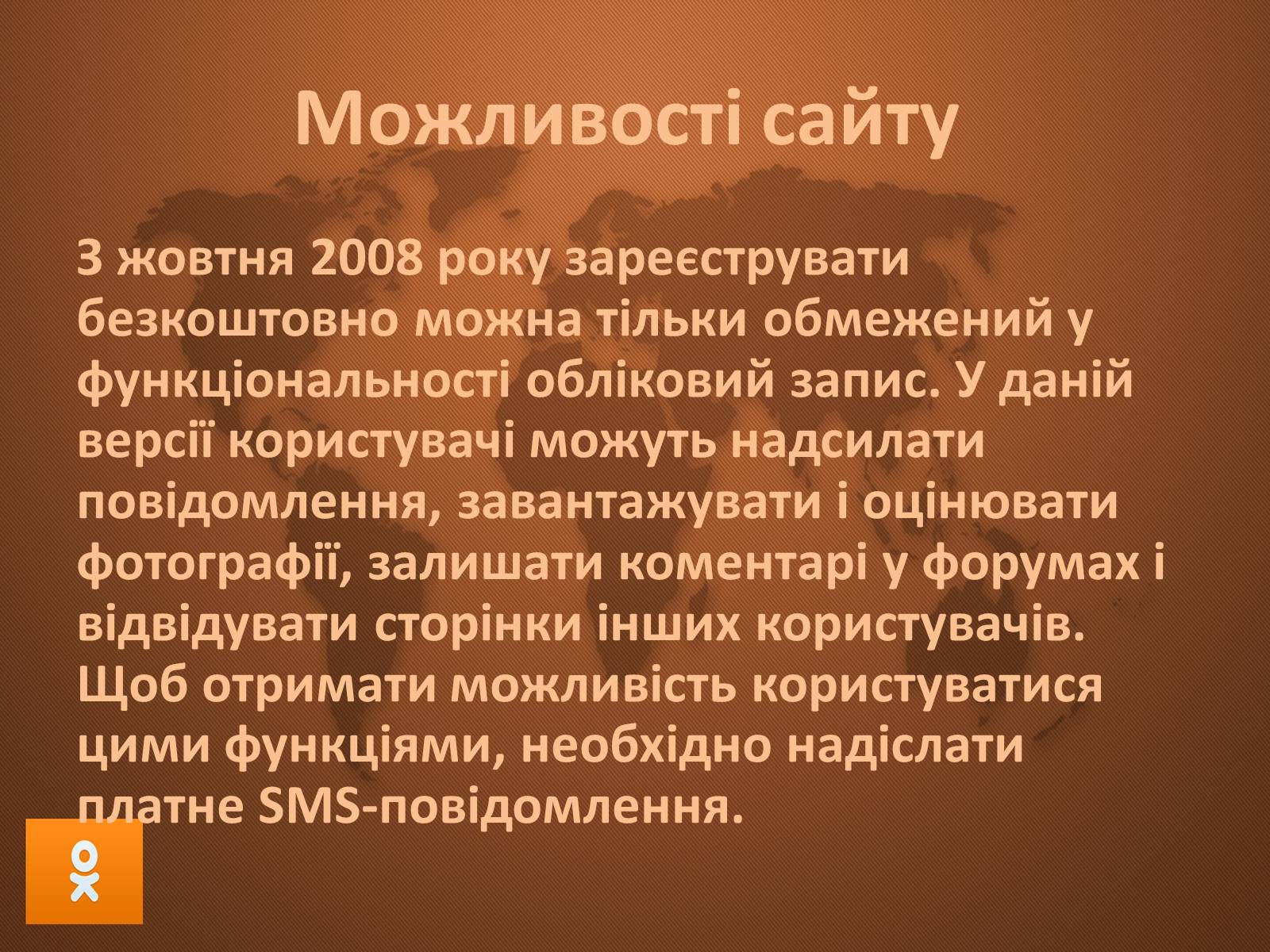 Можливості сайту

З жовтня 2008 року зареєструвати безкоштовно можна тільки обмежений у функціональності обліковий запис. У даній версії користувачі можуть надсилати повідомлення, завантажувати і оцінювати фотографії, залишати коментарі у форумах і відвідувати сторінки інших користувачів. Щоб отримати можливість користуватися цими функціями, необхідно надіслати платне SMS-повідомлення.